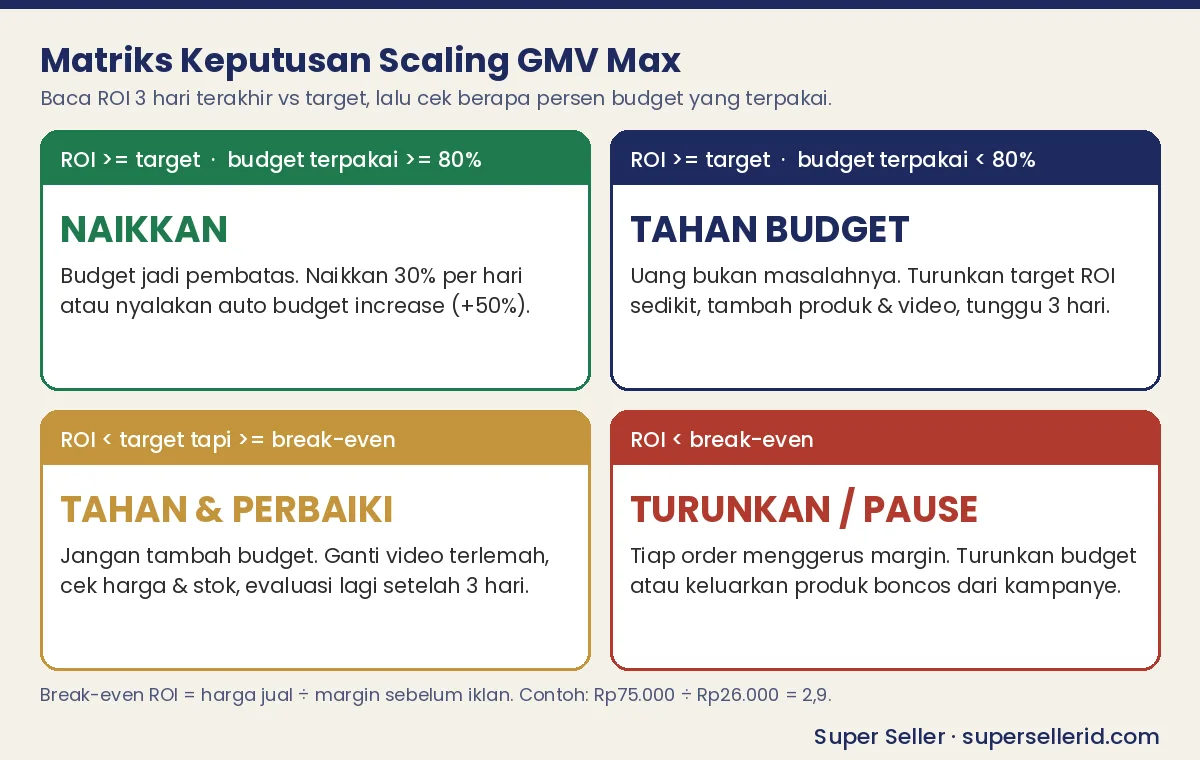 Matriks Keputusan Scaling GMV Max

Baca ROI 3 hari terakhir vs target, lalu cek berapa persen budget yang terpakai.

ROI >= target · budget terpakai >= 80%

NAIKKAN

Budget jadi pembatas. Naikkan 30% per hari atau nyalakan auto budget increase (+50%).

ROI >= target · budget terpakai < 80%

TAHAN BUDGET

Uang bukan masalahnya. Turunkan target ROI sedikit, tambah produk & video, tunggu 3 hari.

ROI < target tapi >= break-even

TAHAN & PERBAIKI

Jangan tambah budget. Ganti video terlemah, cek harga & stok, evaluasi lagi setelah 3 hari.

ROI < break-even

TURUNKAN / PAUSE

Tiap order menggerus margin. Turunkan budget atau keluarkan produk boncos dari kampanye.

Break-even ROI = harga jual ÷ margin sebelum iklan. Contoh: Rp75.000 ÷ Rp26.000 = 2,9.

Super Seller · supersellerid.com